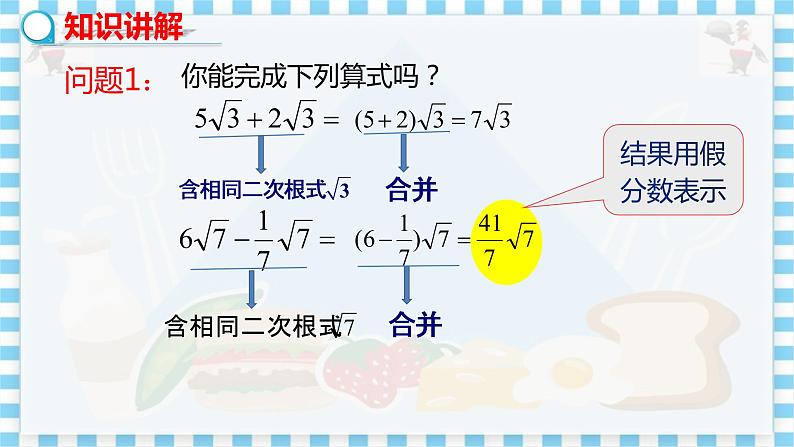 知识讲解

问题1： 你能完成下列算式吗？

$5\sqrt{3}+2\sqrt{3}=$ $(5+2)\sqrt{3}=7\sqrt{3}$

含相同二次根式$\sqrt{3}$ 合并

结果用假分数表示

$6\sqrt{7}-\frac{1}{7}\sqrt{7}=$ $(6-\frac{1}{7})\sqrt{7}=\frac{41}{7}\sqrt{7}$

含相同二次根式$\sqrt{7}$ 合并